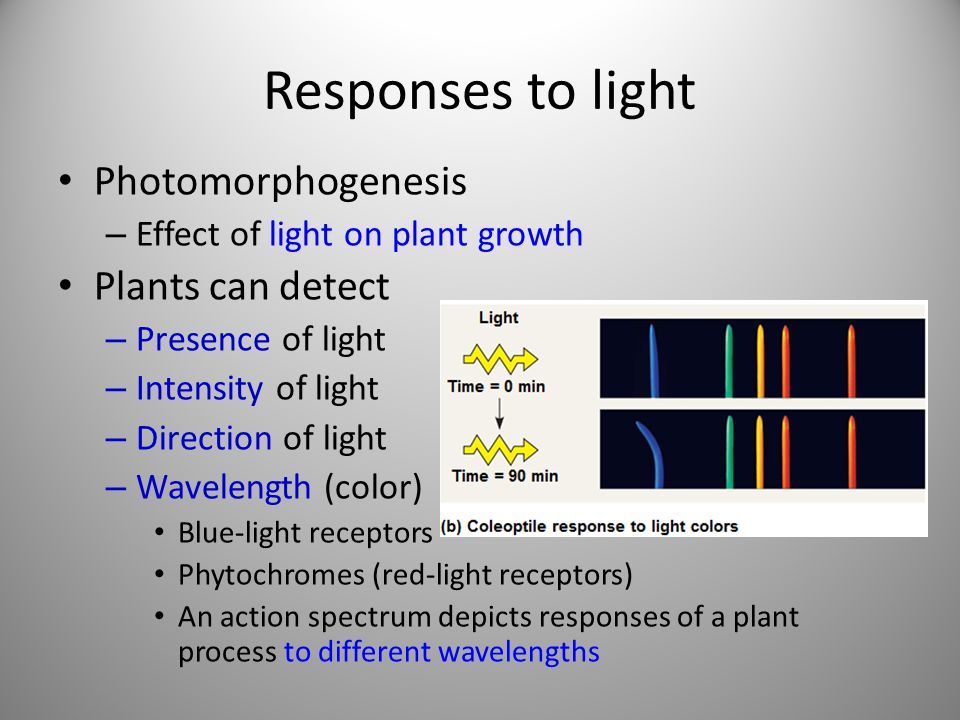 Responses to light

• Photomorphogenesis
– Effect of light on plant growth
• Plants can detect
– Presence of light
– Intensity of light
– Direction of light
– Wavelength (color)
• Blue-light receptors
• Phytochromes (red-light receptors)
• An action spectrum depicts responses of a plant process to different wavelengths

Light
Time = 0 min
Time = 90 min
(b) Coleoptile response to light colors